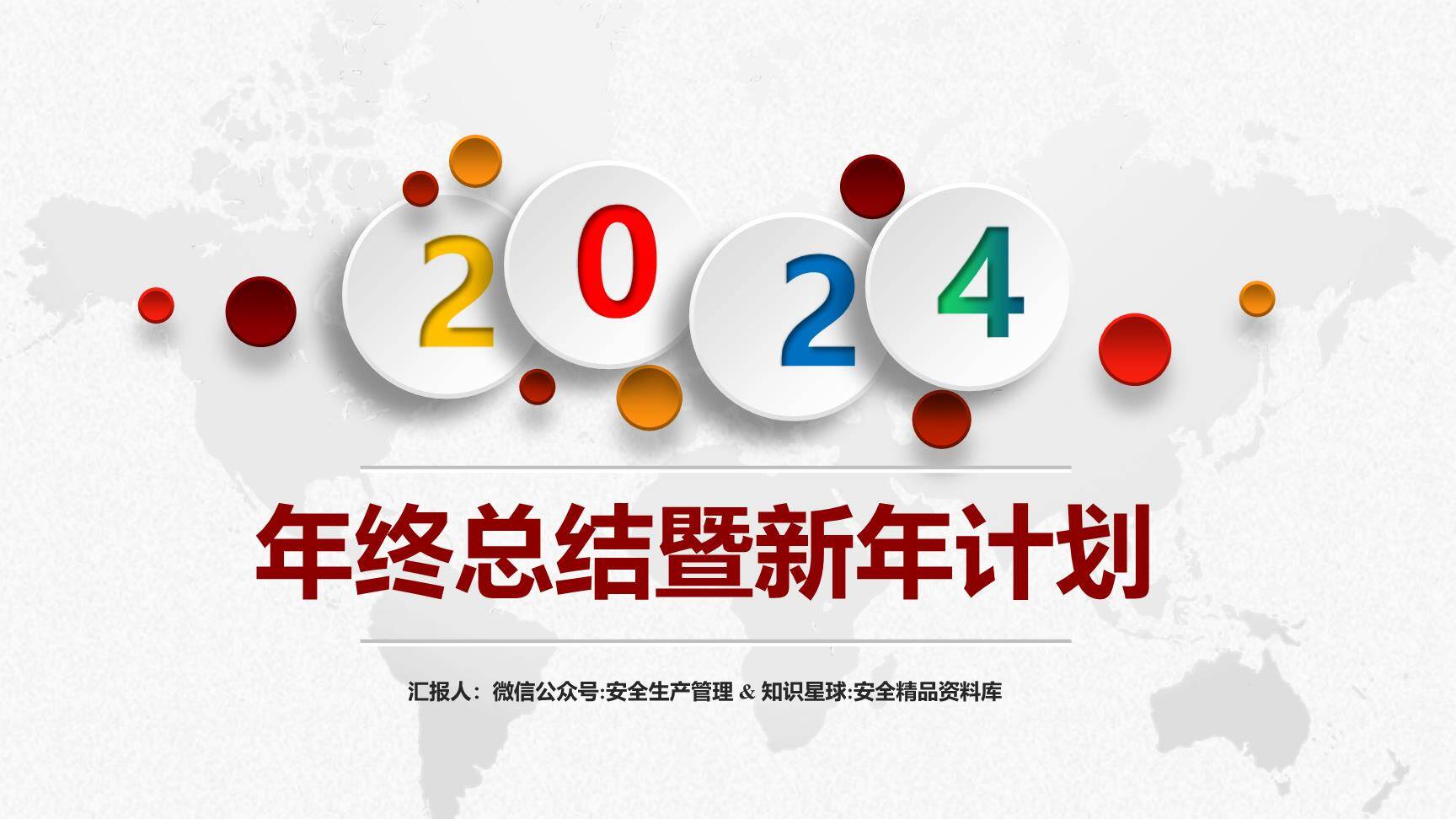 2024

年终总结暨新年计划

汇报人：微信公众号:安全生产管理 & 知识星球:安全精品资料库